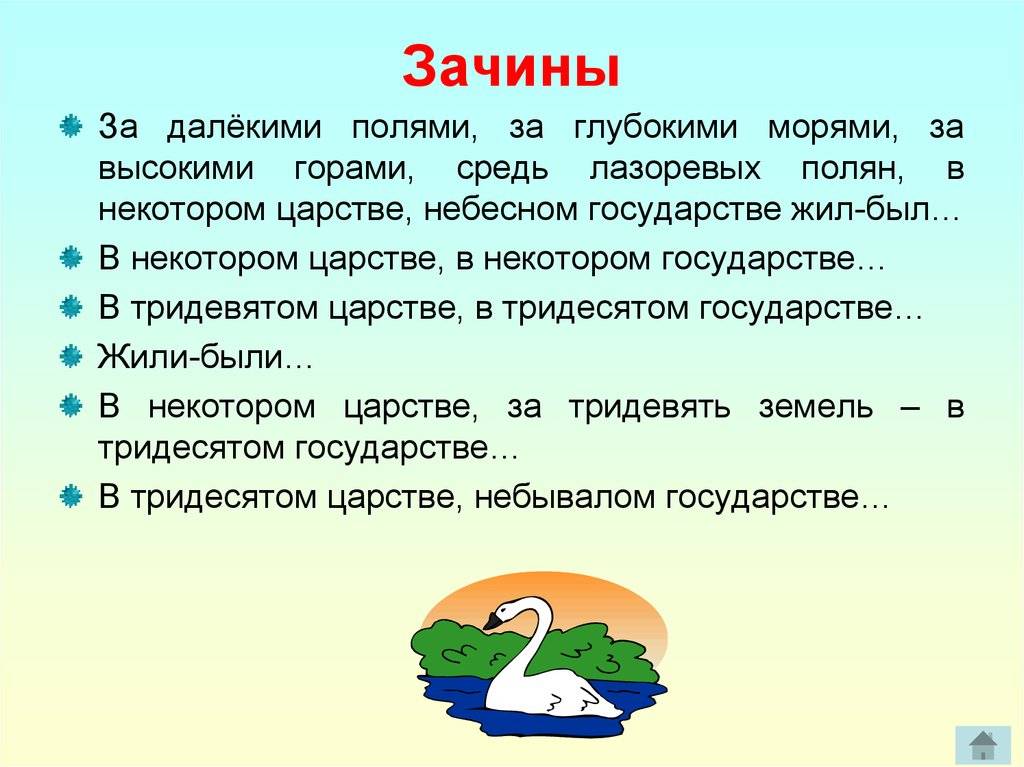 Зачины

За далёкими полями, за глубокими морями, за высокими горами, средь лазоревых полян, в некотором царстве, небесном государстве жил-был…

В некотором царстве, в некотором государстве…

В тридевятом царстве, в тридесятом государстве…

Жили-были…

В некотором царстве, за тридевять земель – в тридесятом государстве…

В тридесятом царстве, небывалом государстве…